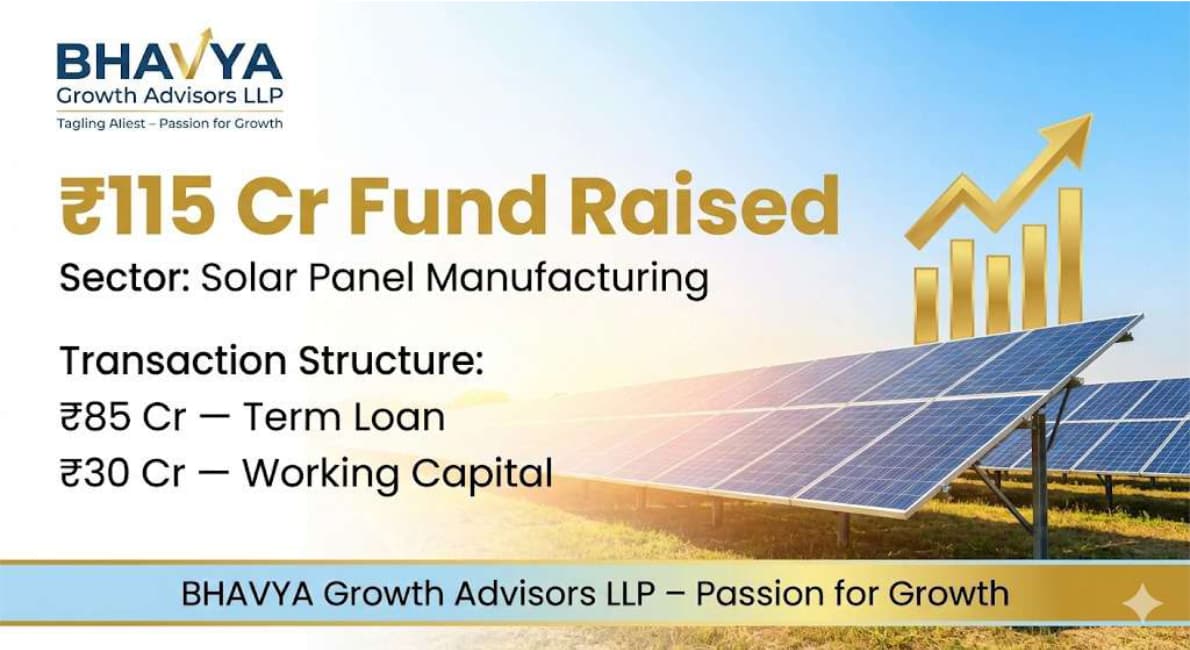 BHAVYA
Growth Advisors LLP
Tagling Aliest – Passion for Growth

₹115 Cr Fund Raised

Sector: Solar Panel Manufacturing

Transaction Structure:
₹85 Cr — Term Loan
₹30 Cr — Working Capital

BHAVYA Growth Advisors LLP – Passion for Growth